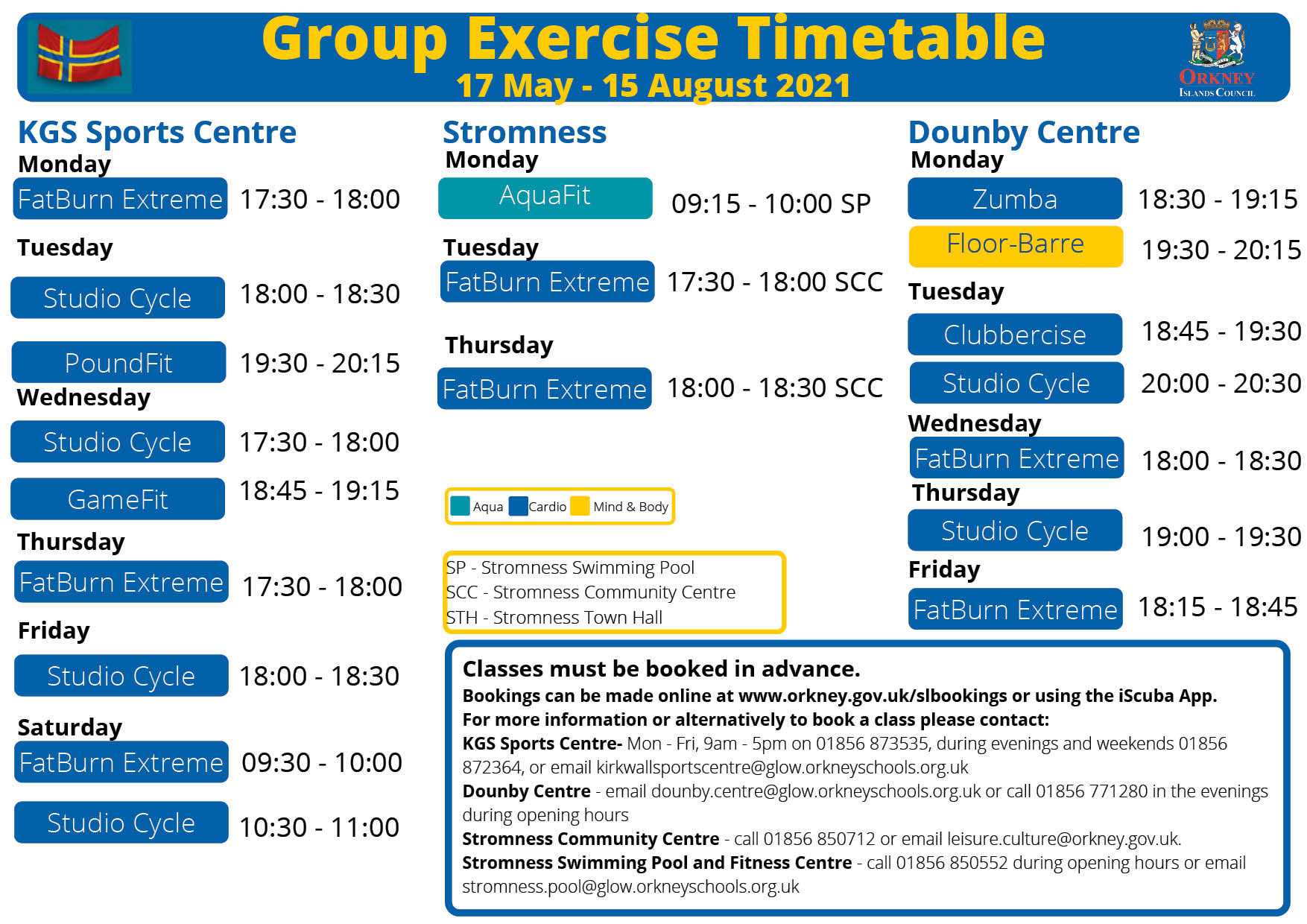 Group Exercise Timetable
17 May - 15 August 2021

ORKNEY
ISLANDS COUNCIL

KGS Sports Centre
Monday
FatBurn Extreme 17:30 - 18:00
Tuesday
Studio Cycle 18:00 - 18:30
PoundFit 19:30 - 20:15
Wednesday
Studio Cycle 17:30 - 18:00
GameFit 18:45 - 19:15
Thursday
FatBurn Extreme 17:30 - 18:00
Friday
Studio Cycle 18:00 - 18:30
Saturday
FatBurn Extreme 09:30 - 10:00
Studio Cycle 10:30 - 11:00

Stromness
Monday
AquaFit 09:15 - 10:00 SP
Tuesday
FatBurn Extreme 17:30 - 18:00 SCC
Thursday
FatBurn Extreme 18:00 - 18:30 SCC

Aqua Cardio Mind & Body

SP - Stromness Swimming Pool
SCC - Stromness Community Centre
STH - Stromness Town Hall

Dounby Centre
Monday
Zumba 18:30 - 19:15
Floor-Barre 19:30 - 20:15
Tuesday
Clubbercise 18:45 - 19:30
Studio Cycle 20:00 - 20:30
Wednesday
FatBurn Extreme 18:00 - 18:30
Thursday
Studio Cycle 19:00 - 19:30
Friday
FatBurn Extreme 18:15 - 18:45

Classes must be booked in advance.
Bookings can be made online at www.orkney.gov.uk/slbookings or using the iScuba App.
For more information or alternatively to book a class please contact:
KGS Sports Centre- Mon - Fri, 9am - 5pm on 01856 873535, during evenings and weekends 01856 872364, or email kirkwallsportscentre@glow.orkneyschools.org.uk
Dounby Centre - email dounby.centre@glow.orkneyschools.org.uk or call 01856 771280 in the evenings during opening hours
Stromness Community Centre - call 01856 850712 or email leisure.culture@orkney.gov.uk.
Stromness Swimming Pool and Fitness Centre - call 01856 850552 during opening hours or email stromness.pool@glow.orkneyschools.org.uk